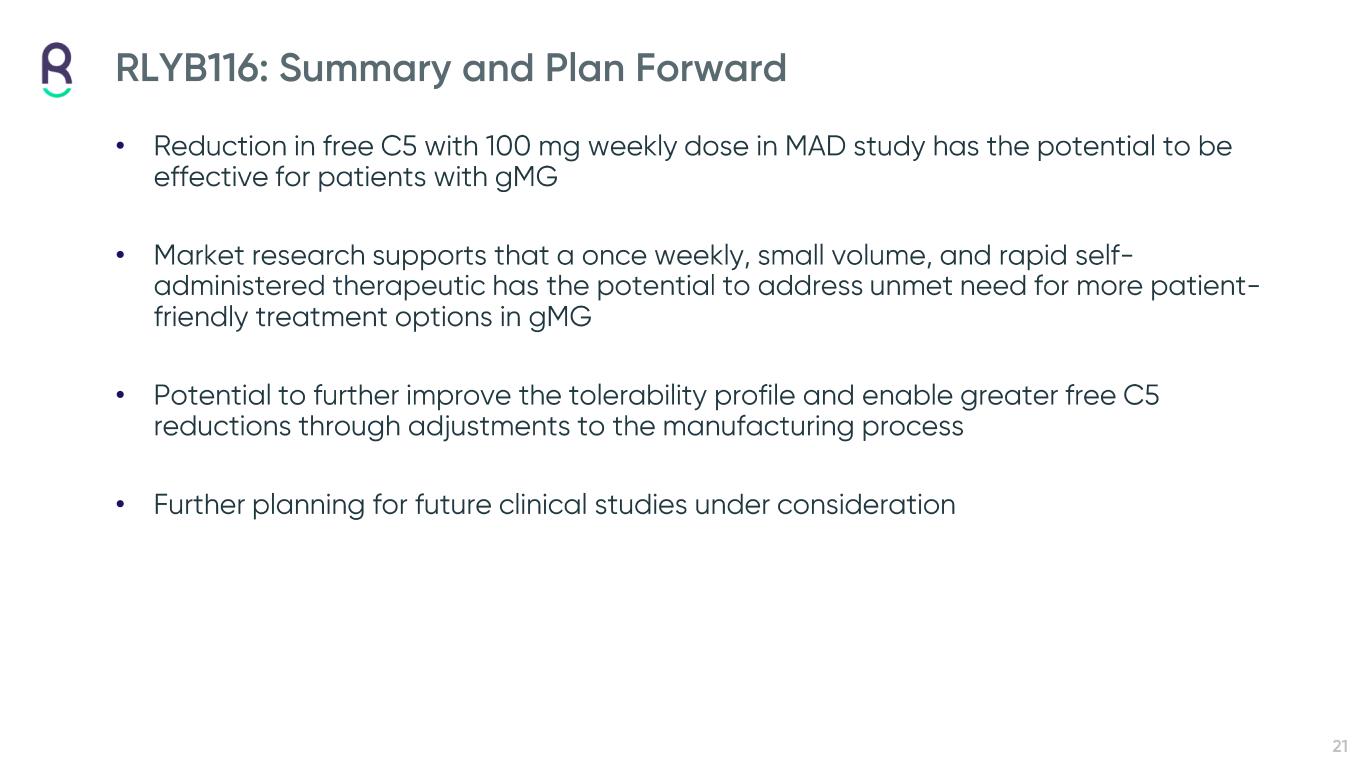 RLYB116: Summary and Plan Forward

• Reduction in free C5 with 100 mg weekly dose in MAD study has the potential to be effective for patients with gMG

• Market research supports that a once weekly, small volume, and rapid self-administered therapeutic has the potential to address unmet need for more patient-friendly treatment options in gMG

• Potential to further improve the tolerability profile and enable greater free C5 reductions through adjustments to the manufacturing process

• Further planning for future clinical studies under consideration

21